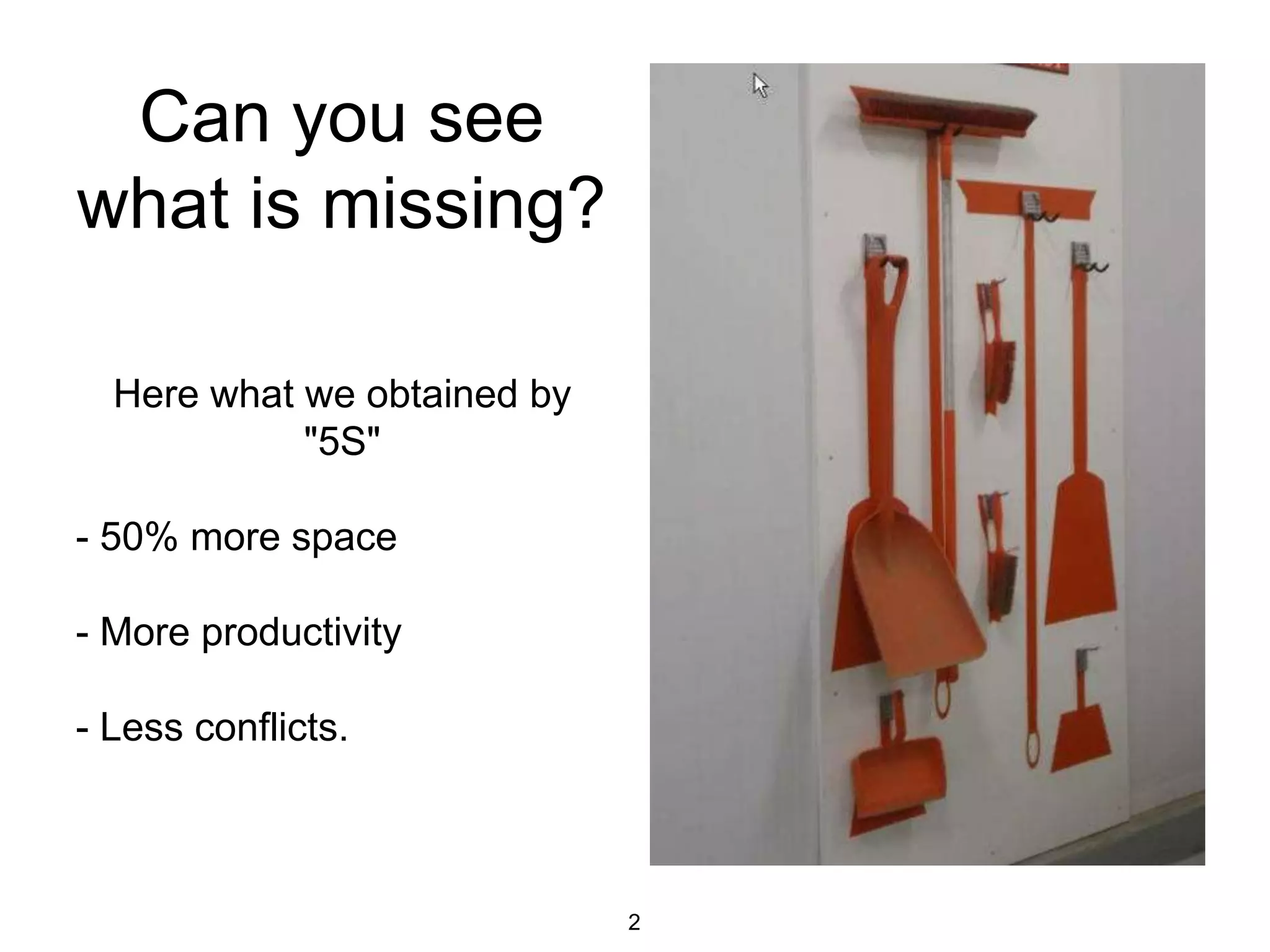 Can you see what is missing?

Here what we obtained by "5S"

- 50% more space

- More productivity

- Less conflicts.

2